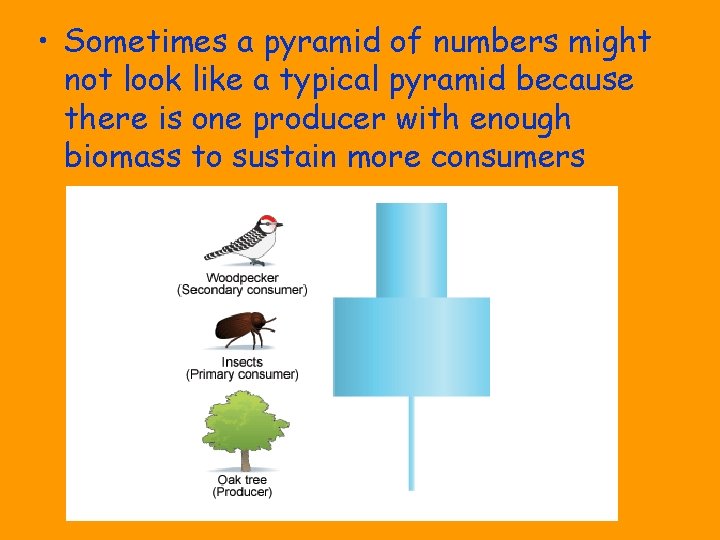 • Sometimes a pyramid of numbers might not look like a typical pyramid because there is one producer with enough biomass to sustain more consumers

Woodpecker
(Secondary consumer)

Insects
(Primary consumer)

Oak tree
(Producer)